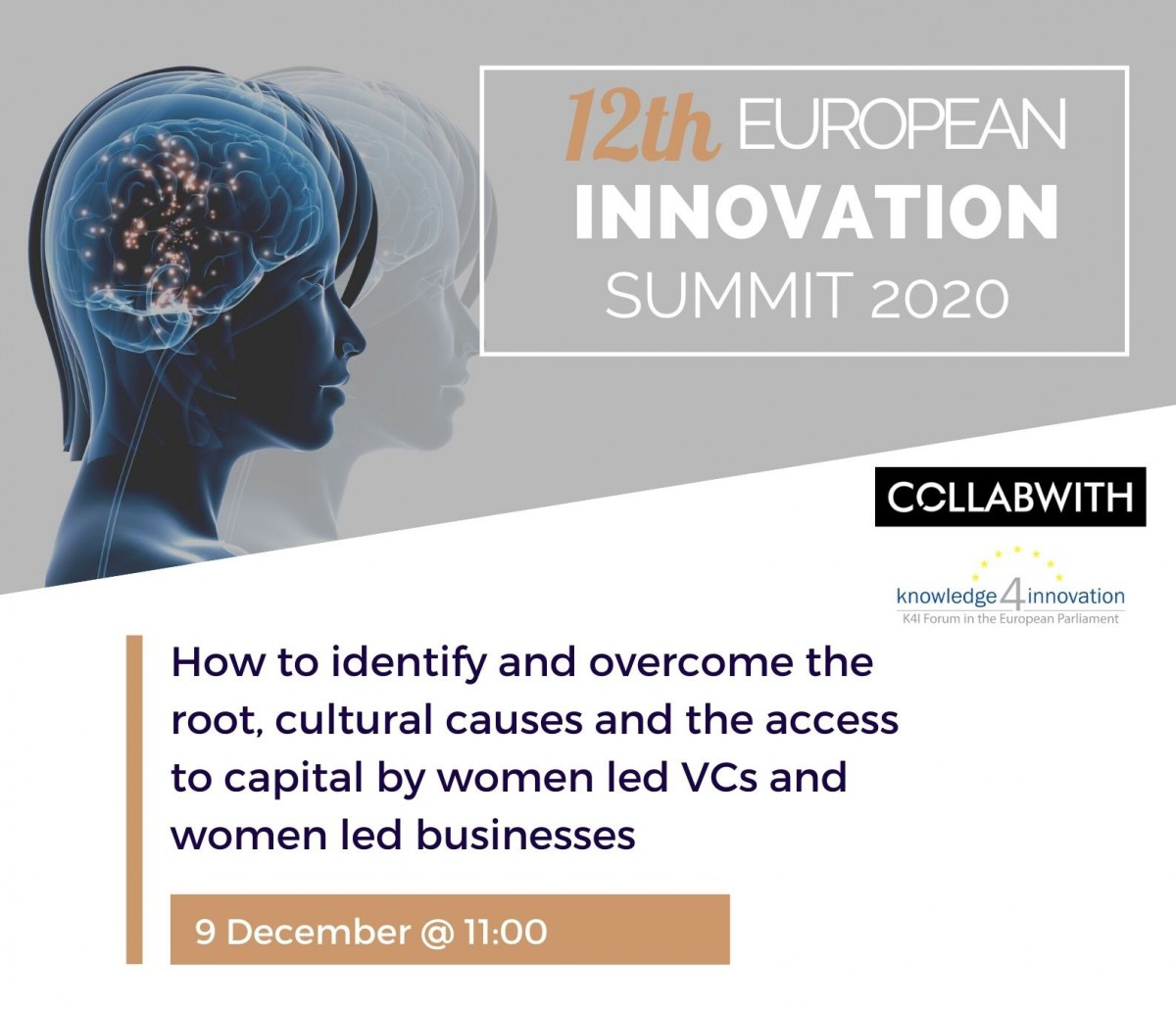 12th EUROPEAN
INNOVATION
SUMMIT 2020

COLLABWITH

knowledge4innovation
K4I Forum in the European Parliament

How to identify and overcome the root, cultural causes and the access to capital by women led VCs and women led businesses

9 December @ 11:00